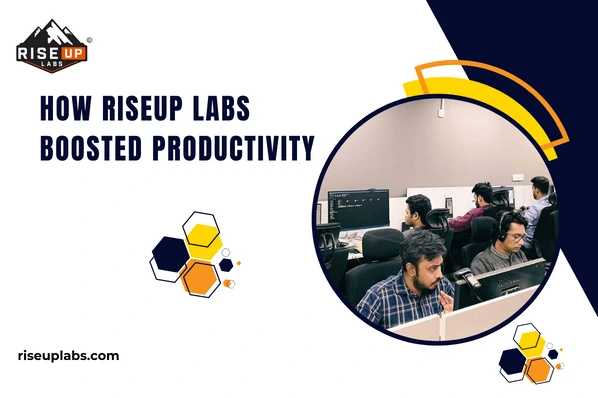 RISE UP LABS

HOW RISEUP LABS BOOSTED PRODUCTIVITY

riseuplabs.com